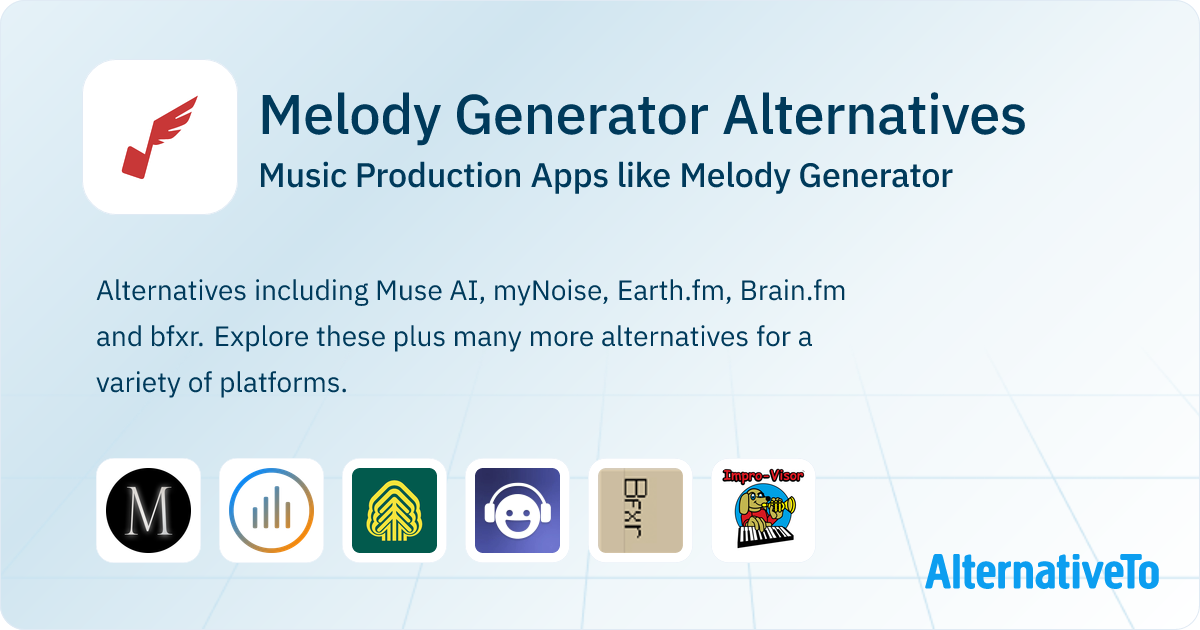 Melody Generator Alternatives

Music Production Apps like Melody Generator

Alternatives including Muse AI, myNoise, Earth.fm, Brain.fm and bfxr. Explore these plus many more alternatives for a variety of platforms.

M

Bfxr

Impro-Visor

AlternativeTo